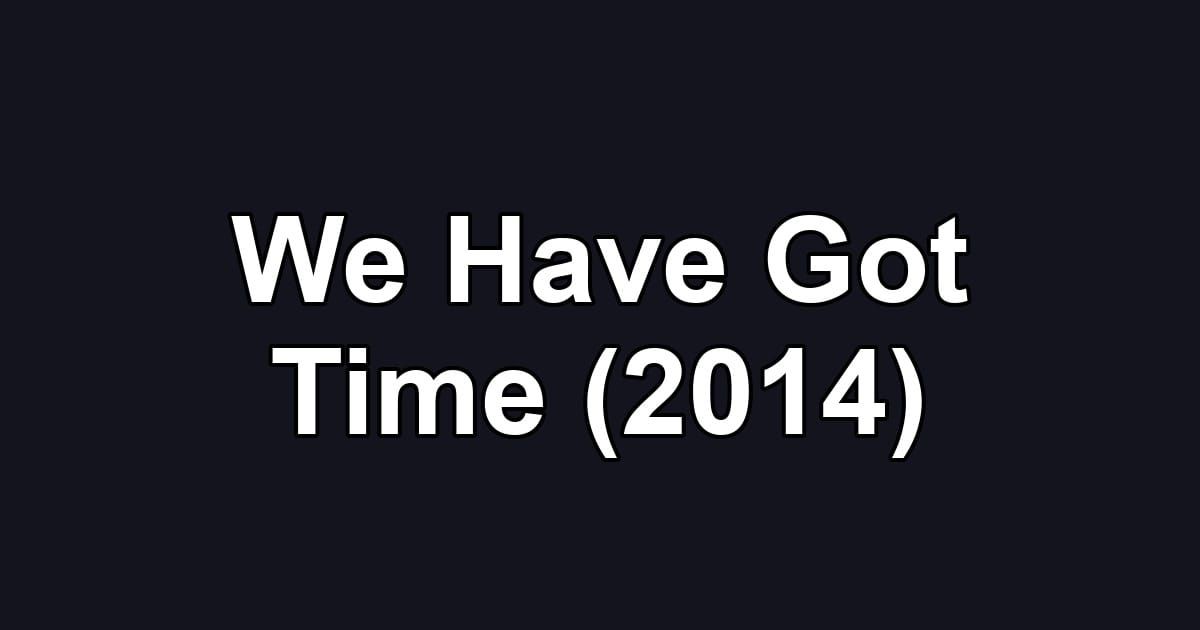 We Have Got Time (2014)